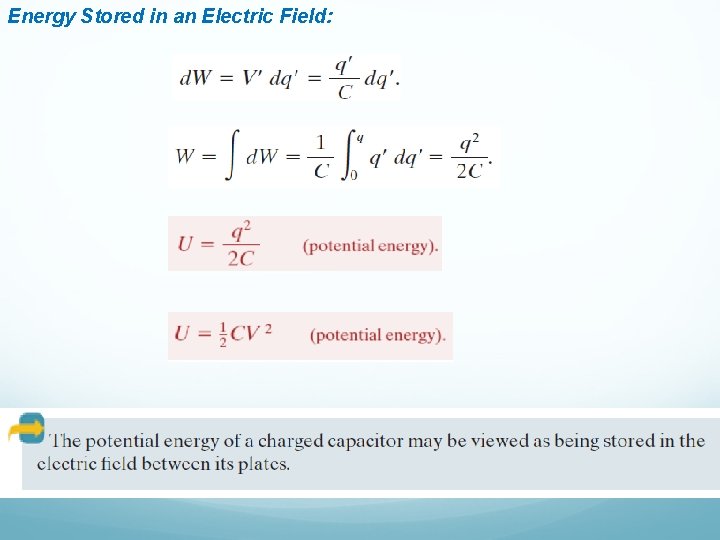 Energy Stored in an Electric Field:

$dW = V' \, dq' = \frac{q'}{C} \, dq'.$

$W = \int dW = \frac{1}{C} \int_0^q q' \, dq' = \frac{q^2}{2C}.$

$U = \frac{q^2}{2C}$ (potential energy).

$U = \frac{1}{2}CV^2$ (potential energy).

The potential energy of a charged capacitor may be viewed as being stored in the electric field between its plates.